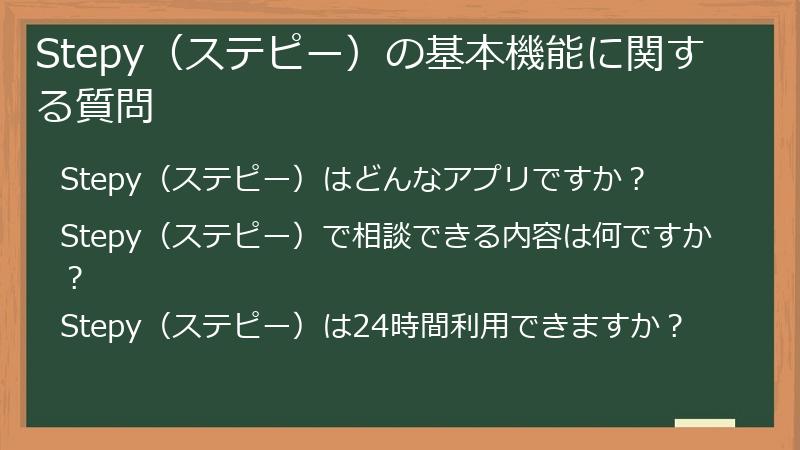 Stepy（ステピー）の基本機能に関する質問

Stepy（ステピー）はどんなアプリですか？

Stepy（ステピー）で相談できる内容は何ですか？

Stepy（ステピー）は24時間利用できますか？